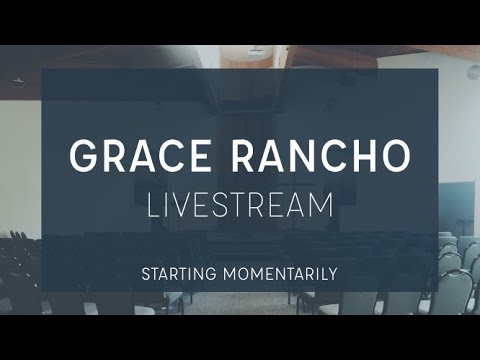 GRACE RANCHO
LIVESTREAM

STARTING MOMENTARILY